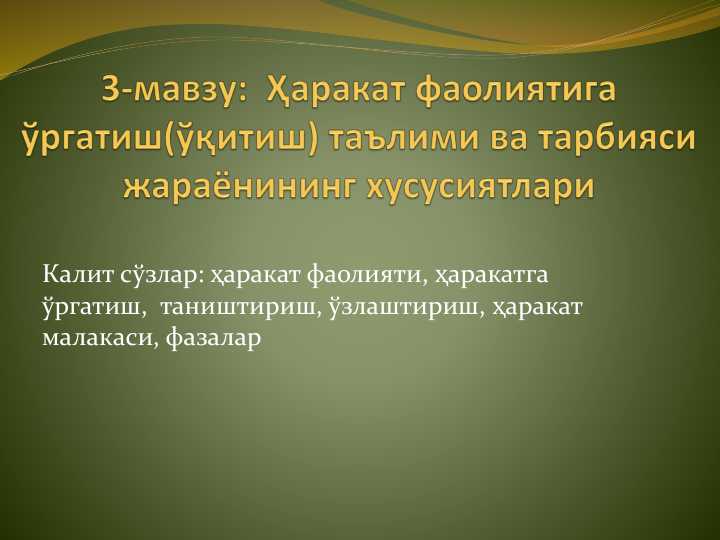 3-мавзу: Ҳаракат фаолиятига ўргатиш(ўқитиш) таълими ва тарбияси жараёнининг хусусиятлари

Калит сўзлар: ҳаракат фаолияти, ҳаракатга ўргатиш, таништириш, ўзлаштириш, ҳаракат малакаси, фазалар